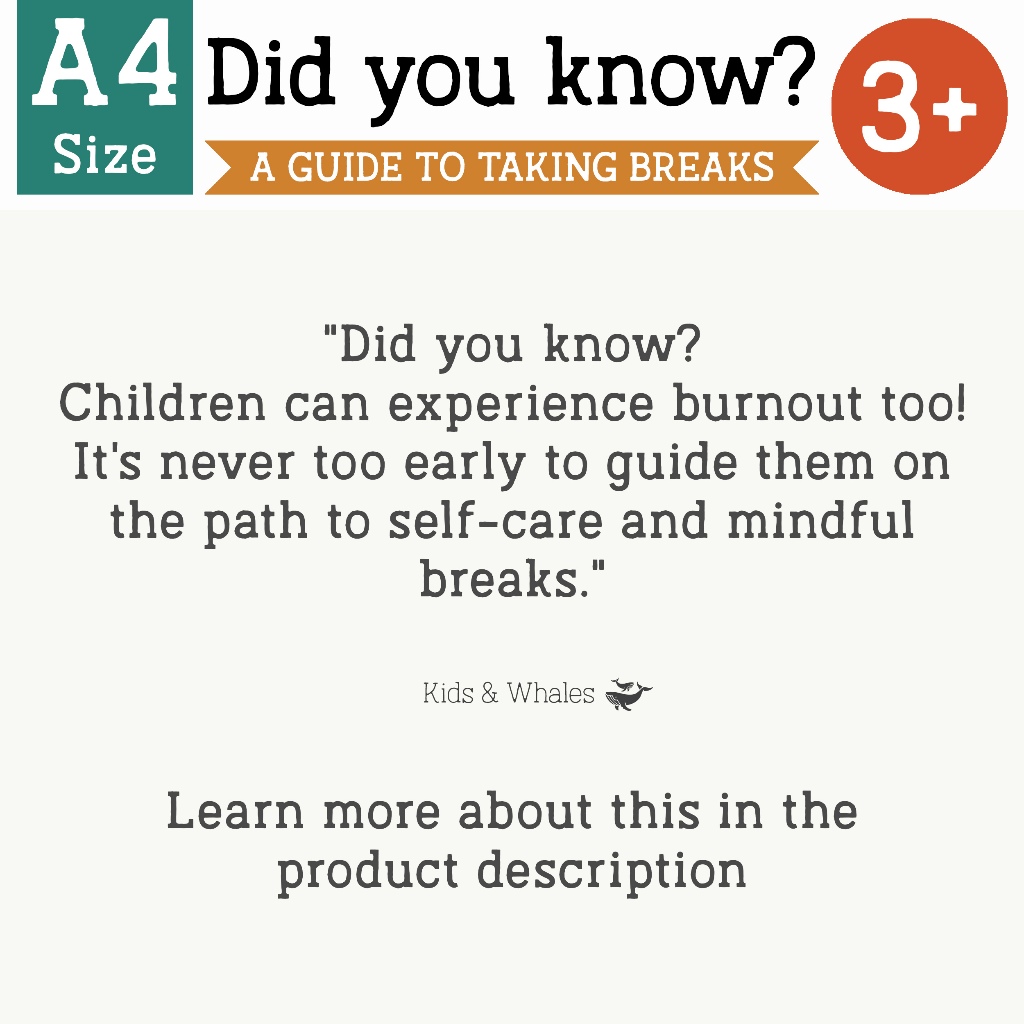 A4 Size

Did you know?

A GUIDE TO TAKING BREAKS

3+

"Did you know?
Children can experience burnout too! It's never too early to guide them on the path to self-care and mindful breaks."

Kids & Whales

Learn more about this in the product description